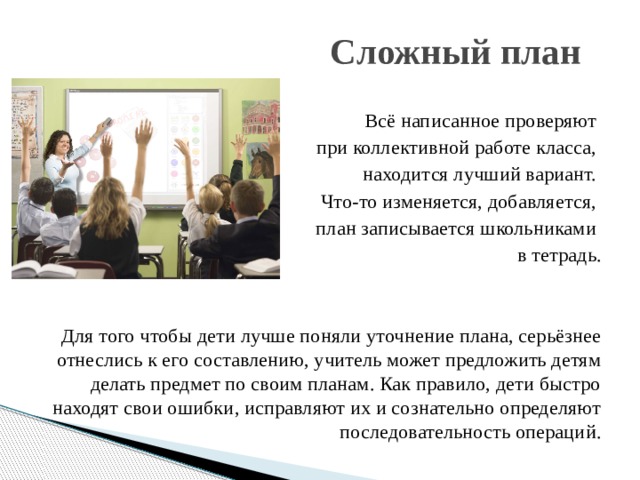 Сложный план

Всё написанное проверяют при коллективной работе класса, находится лучший вариант. Что-то изменяется, добавляется, план записывается школьниками в тетрадь.

Для того чтобы дети лучше поняли уточнение плана, серьёзнее отнеслись к его составлению, учитель может предложить детям делать предмет по своим планам. Как правило, дети быстро находят свои ошибки, исправляют их и сознательно определяют последовательность операций.